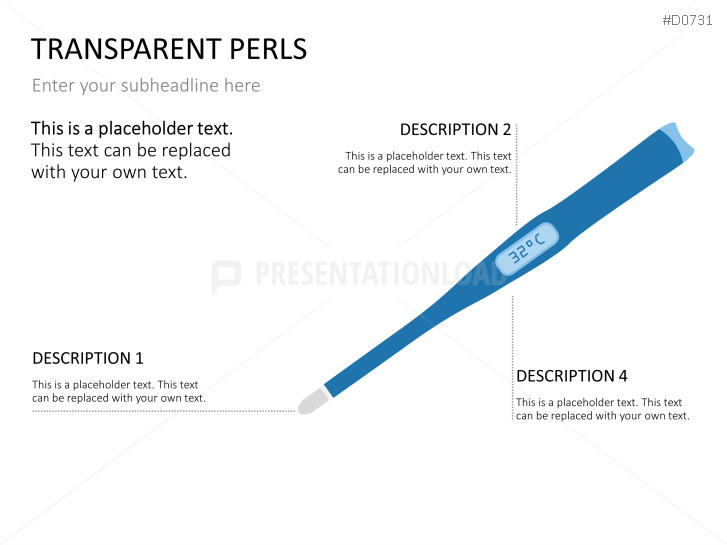 #D0731

TRANSPARENT PERLS

Enter your subheadline here

This is a placeholder text. This text can be replaced with your own text.

DESCRIPTION 2

This is a placeholder text. This text can be replaced with your own text.

32°C

PRESENTATIONLOAD

DESCRIPTION 1

This is a placeholder text. This text can be replaced with your own text.

DESCRIPTION 4

This is a placeholder text. This text can be replaced with your own text.